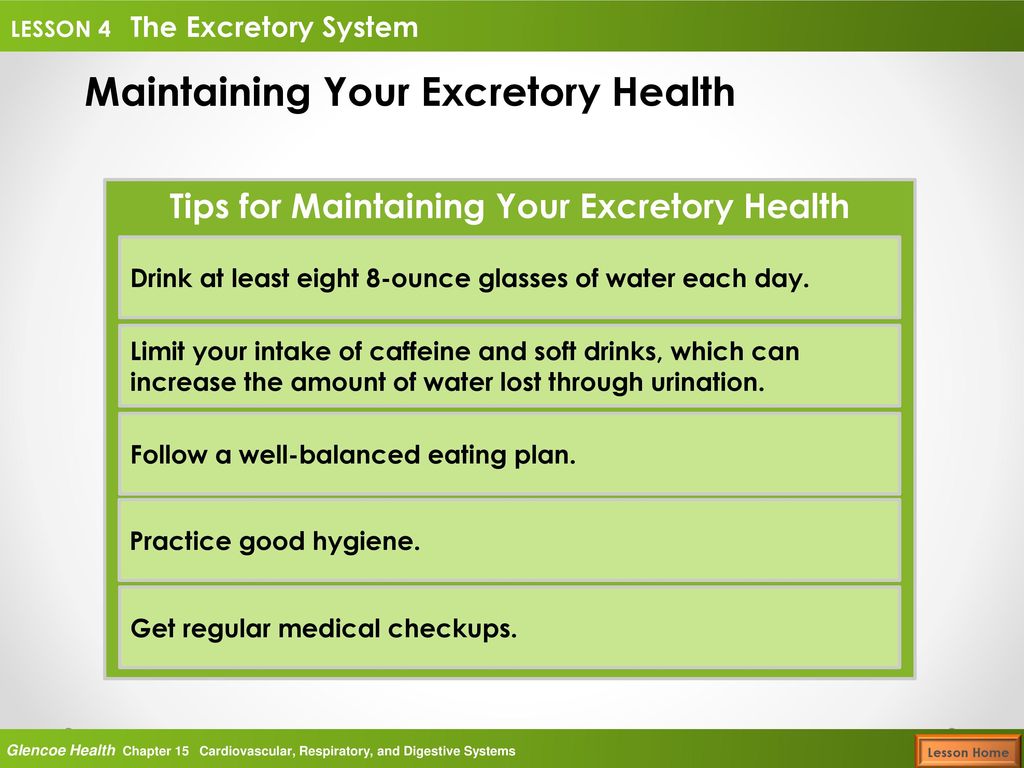 LESSON 4 The Excretory System

Maintaining Your Excretory Health

Tips for Maintaining Your Excretory Health

Drink at least eight 8-ounce glasses of water each day.

Limit your intake of caffeine and soft drinks, which can increase the amount of water lost through urination.

Follow a well-balanced eating plan.

Practice good hygiene.

Get regular medical checkups.

Glencoe Health Chapter 15 Cardiovascular, Respiratory, and Digestive Systems

Lesson Home